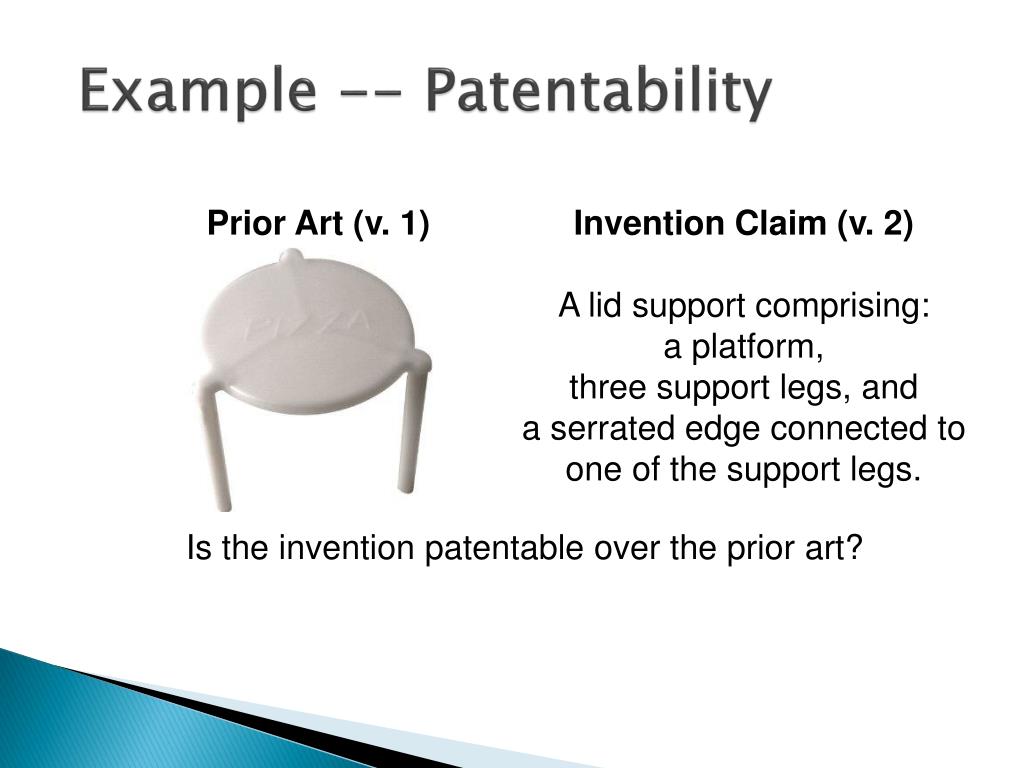 Example -- Patentability

Prior Art (v. 1)

PIZZA

Invention Claim (v. 2)

A lid support comprising:
a platform,
three support legs, and
a serrated edge connected to one of the support legs.

Is the invention patentable over the prior art?